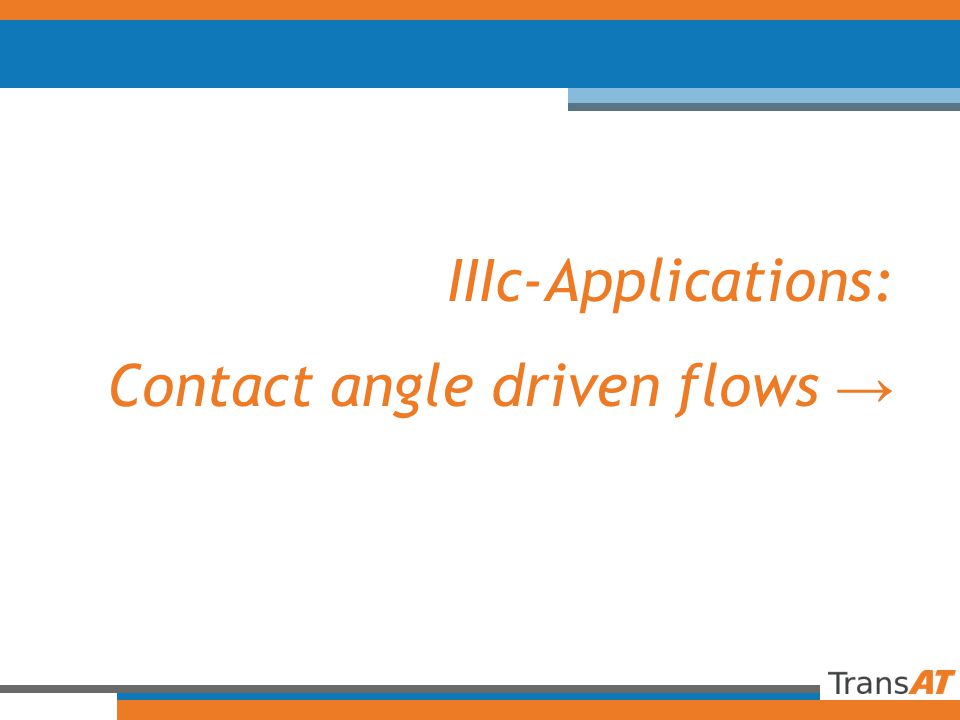 IIIc-Applications:

Contact angle driven flows →

TransAT